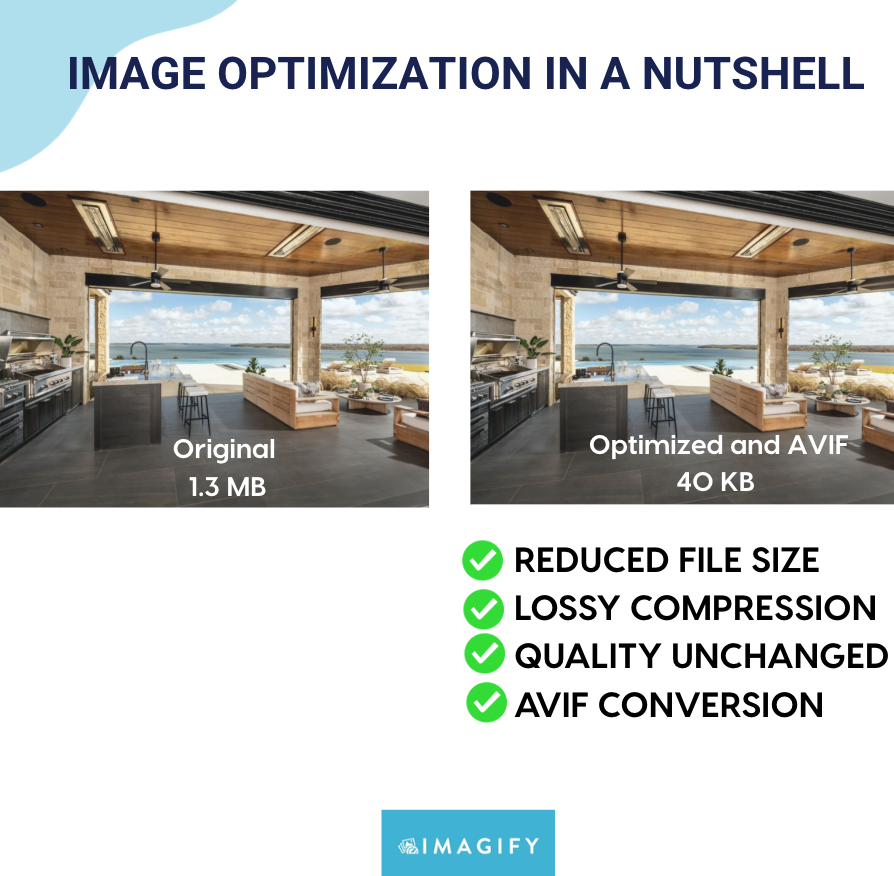 IMAGE OPTIMIZATION IN A NUTSHELL

Original
1.3 MB

Optimized and AVIF
40 KB

REDUCED FILE SIZE
LOSSY COMPRESSION
QUALITY UNCHANGED
AVIF CONVERSION

IMAGIFY